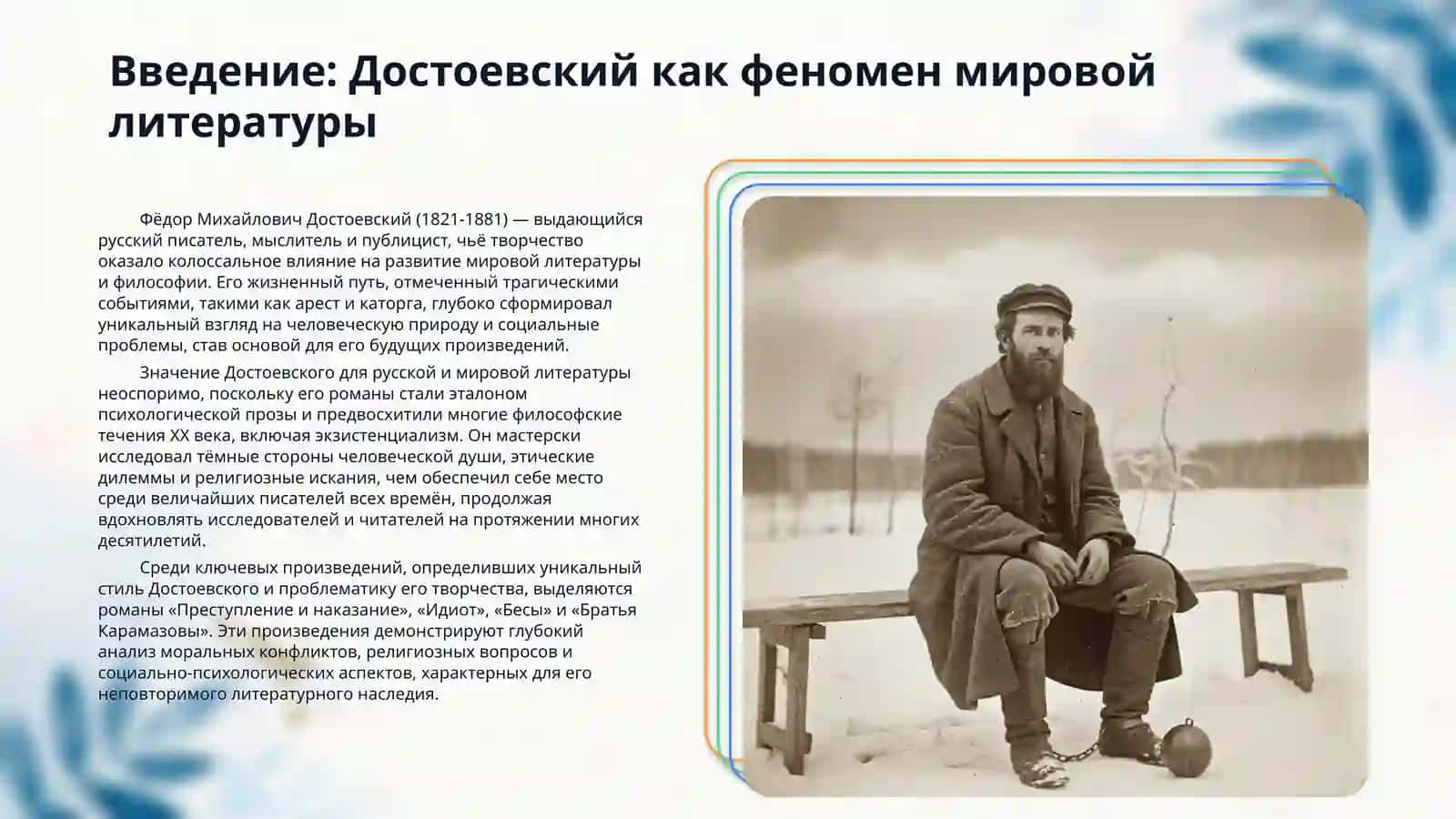 Введение: Достоевский как феномен мировой литературы

Фёдор Михайлович Достоевский (1821-1881) — выдающийся русский писатель, мыслитель и публицист, чьё творчество оказало колоссальное влияние на развитие мировой литературы и философии. Его жизненный путь, отмеченный трагическими событиями, такими как арест и каторга, глубоко сформировал уникальный взгляд на человеческую природу и социальные проблемы, став основой для его будущих произведений.

Значение Достоевского для русской и мировой литературы неоспоримо, поскольку его романы стали эталоном психологической прозы и предвосхитили многие философские течения XX века, включая экзистенциализм. Он мастерски исследовал тёмные стороны человеческой души, этические дилеммы и религиозные искания, чем обеспечил себе место среди величайших писателей всех времён, продолжая вдохновлять исследователей и читателей на протяжении многих десятилетий.

Среди ключевых произведений, определивших уникальный стиль Достоевского и проблематику его творчества, выделяются романы «Преступление и наказание», «Идиот», «Бесы» и «Братья Карамазовы». Эти произведения демонстрируют глубокий анализ моральных конфликтов, религиозных вопросов и социально-психологических аспектов, характерных для его неповторимого литературного наследия.